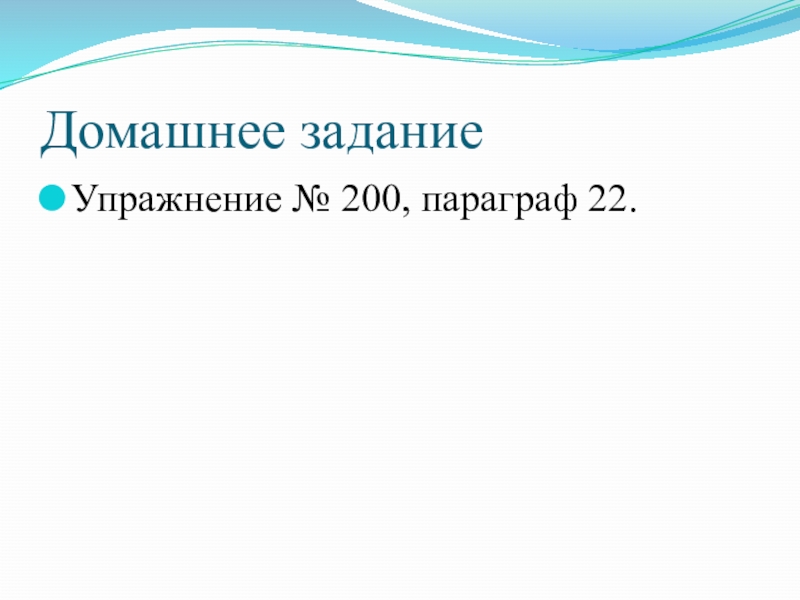 Домашнее задание

Упражнение № 200, параграф 22.